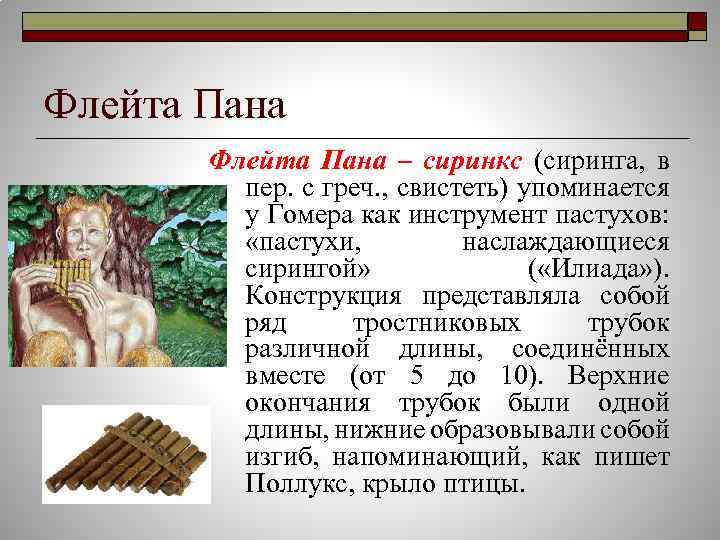 Флейта Пана

Флейта Пана – сиринкс (сиринга, в пер. с греч., свистеть) упоминается у Гомера как инструмент пастухов: «пастухи, наслаждающиеся сирингой» («Илиада»). Конструкция представляла собой ряд тростниковых трубок различной длины, соединённых вместе (от 5 до 10). Верхние окончания трубок были одной длины, нижние образовывали собой изгиб, напоминающий, как пишет Поллукс, крыло птицы.